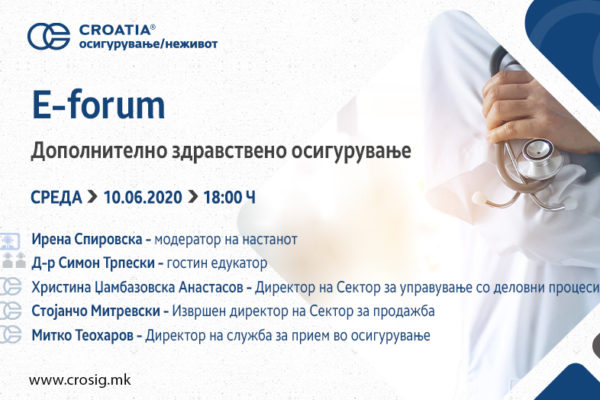 CROATIA®
осигурување/неживот

E-forum

Дополнително здравствено осигурување

СРЕДА > 10.06.2020 > 18:00 Ч

Ирена Спировска - модератор на настанот
Д-р Симон Трпески - гостин едукатор
Христина Џамбазовска Анастасов - Директор на Сектор за управување со деловни процеси
Стојанчо Митревски - Извршен директор на Сектор за продажба
Митко Теохаров - Директор на служба за прием во осигурување

www.crosig.mk